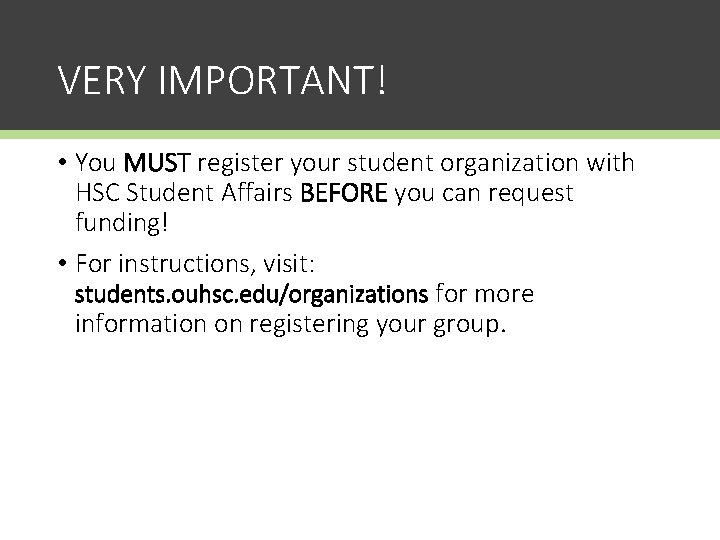 VERY IMPORTANT!

• You MUST register your student organization with HSC Student Affairs BEFORE you can request funding!

• For instructions, visit: students.ouhsc.edu/organizations for more information on registering your group.